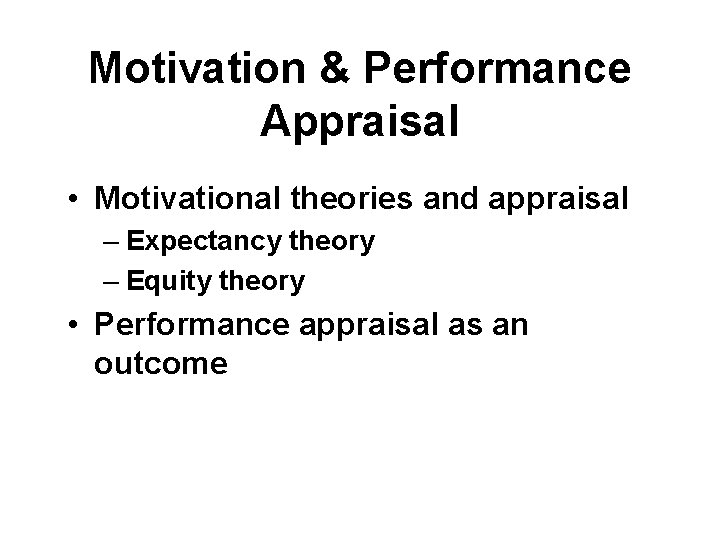 Motivation & Performance Appraisal

• Motivational theories and appraisal
  – Expectancy theory
  – Equity theory
• Performance appraisal as an outcome